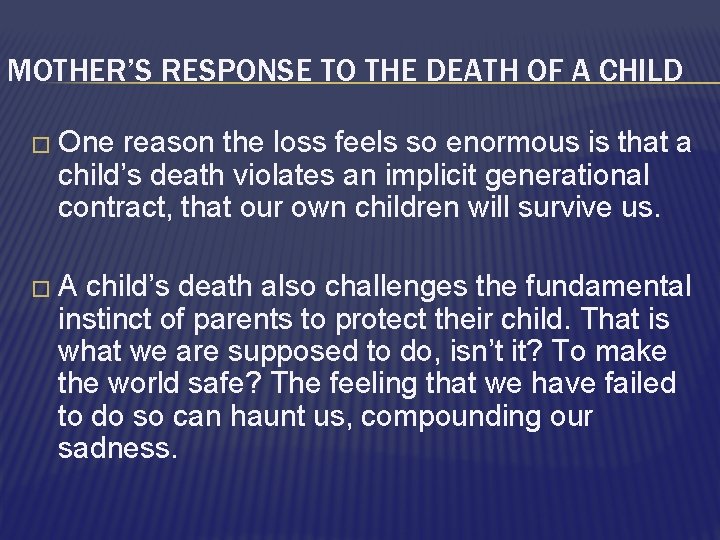 MOTHER'S RESPONSE TO THE DEATH OF A CHILD

□ One reason the loss feels so enormous is that a child's death violates an implicit generational contract, that our own children will survive us.

□ A child's death also challenges the fundamental instinct of parents to protect their child. That is what we are supposed to do, isn't it? To make the world safe? The feeling that we have failed to do so can haunt us, compounding our sadness.